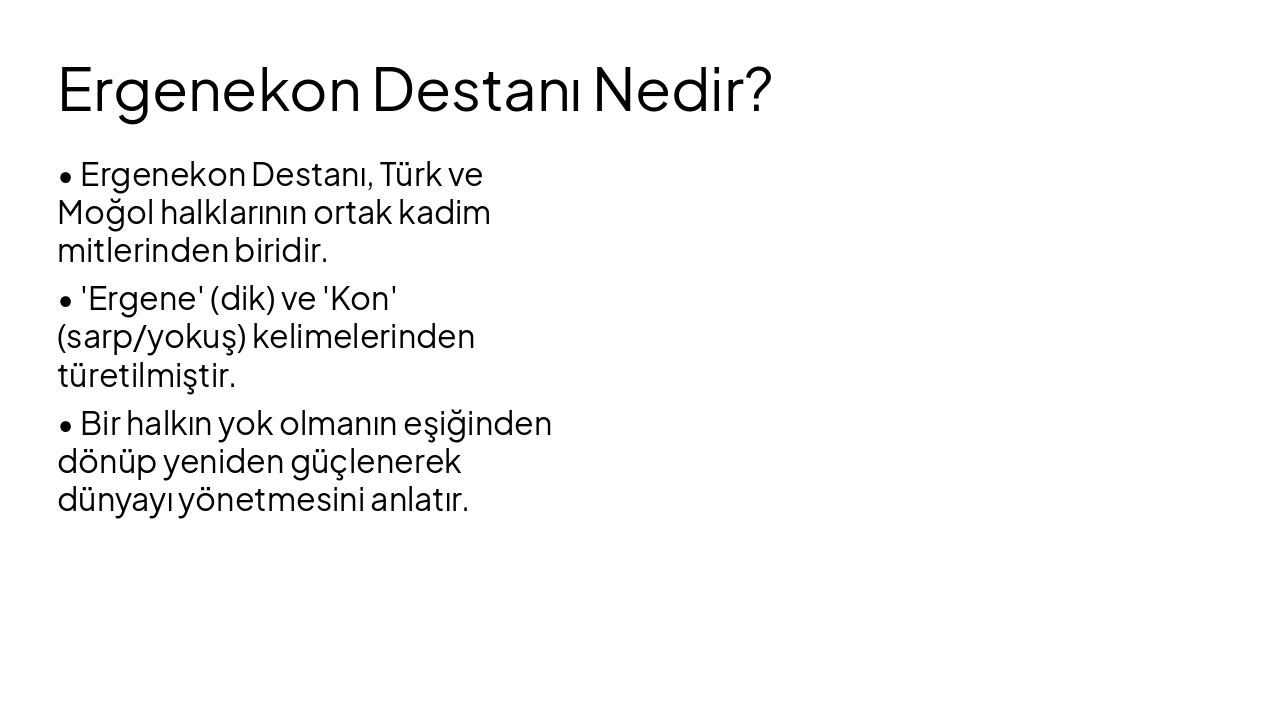 Ergenekon Destanı Nedir?

• Ergenekon Destanı, Türk ve Moğol halklarının ortak kadim mitlerinden biridir.

• 'Ergene' (dik) ve 'Kon' (sarp/yokuş) kelimelerinden türetilmiştir.

• Bir halkın yok olmanın eşiğinden dönüp yeniden güçlenerek dünyayı yönetmesini anlatır.